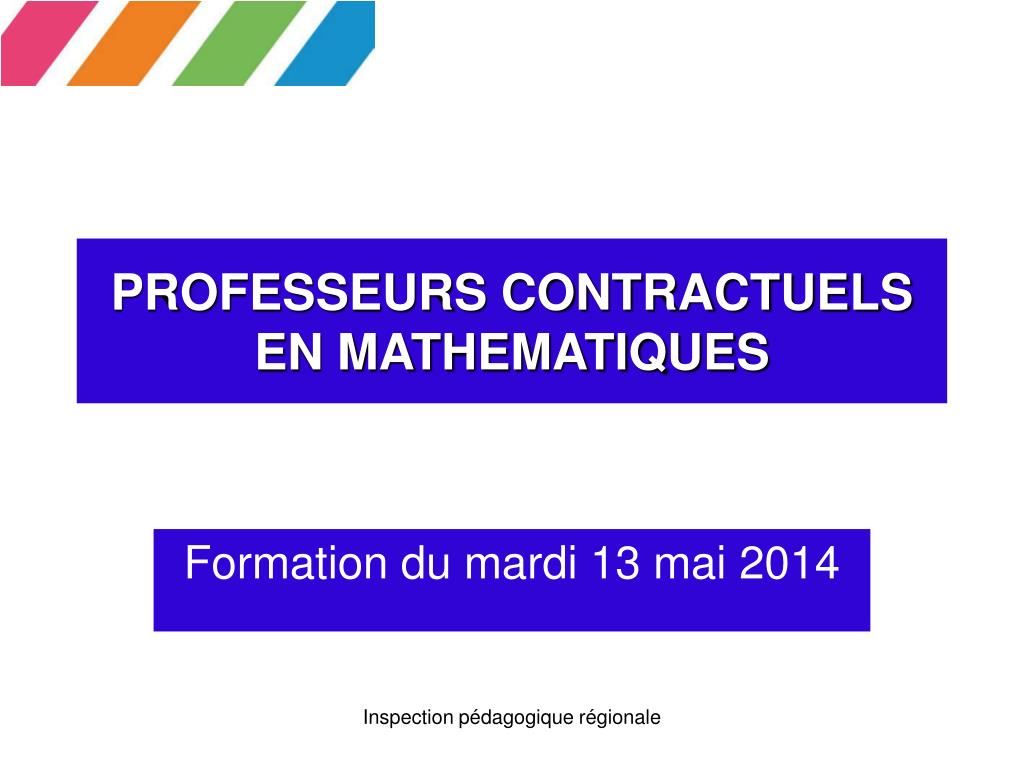 PROFESSEURS CONTRACTUELS EN MATHEMATIQUES

Formation du mardi 13 mai 2014

Inspection pédagogique régionale